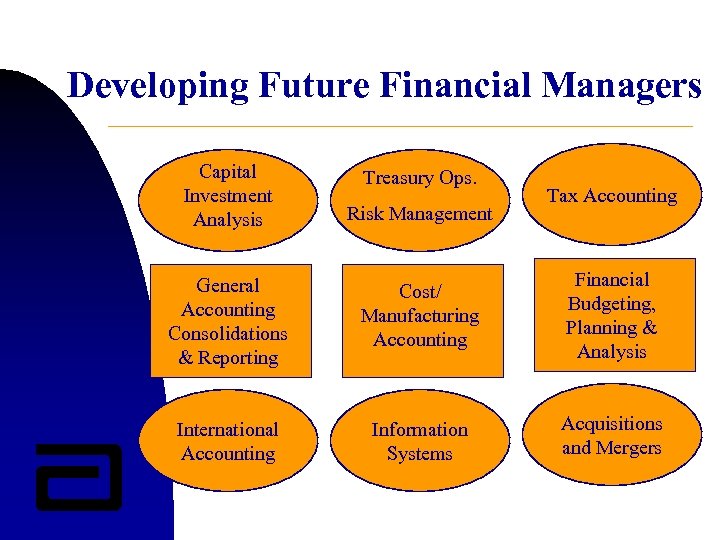 Developing Future Financial Managers

Capital Investment Analysis

Treasury Ops.

Risk Management

Tax Accounting

General Accounting Consolidations & Reporting

Cost/ Manufacturing Accounting

Financial Budgeting, Planning & Analysis

International Accounting

Information Systems

Acquisitions and Mergers